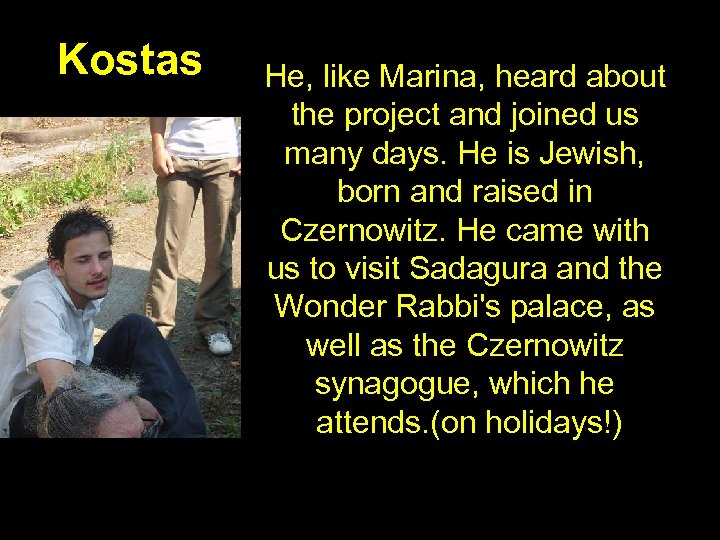 Kostas

He, like Marina, heard about the project and joined us many days. He is Jewish, born and raised in Czernowitz. He came with us to visit Sadagura and the Wonder Rabbi's palace, as well as the Czernowitz synagogue, which he attends.(on holidays!)